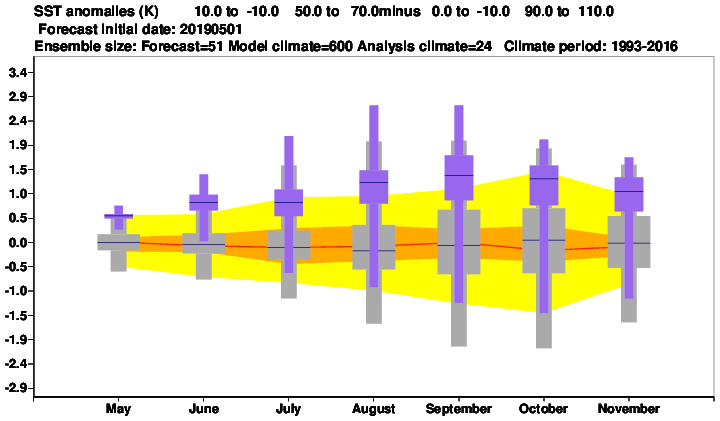 SST anomalies (K) 10.0 to -10.0 50.0 to 70.0minus 0.0 to -10.0 90.0 to 110.0
Forecast initial date: 20190501
Ensemble size: Forecast=51 Model climate=600 Analysis climate=24 Climate period: 1993-2016

3.4
2.9
2.4
1.9
1.5
1.0
0.5
0.0
-0.5
-1.0
-1.5
-1.9
-2.4
-2.9

May June July August September October November